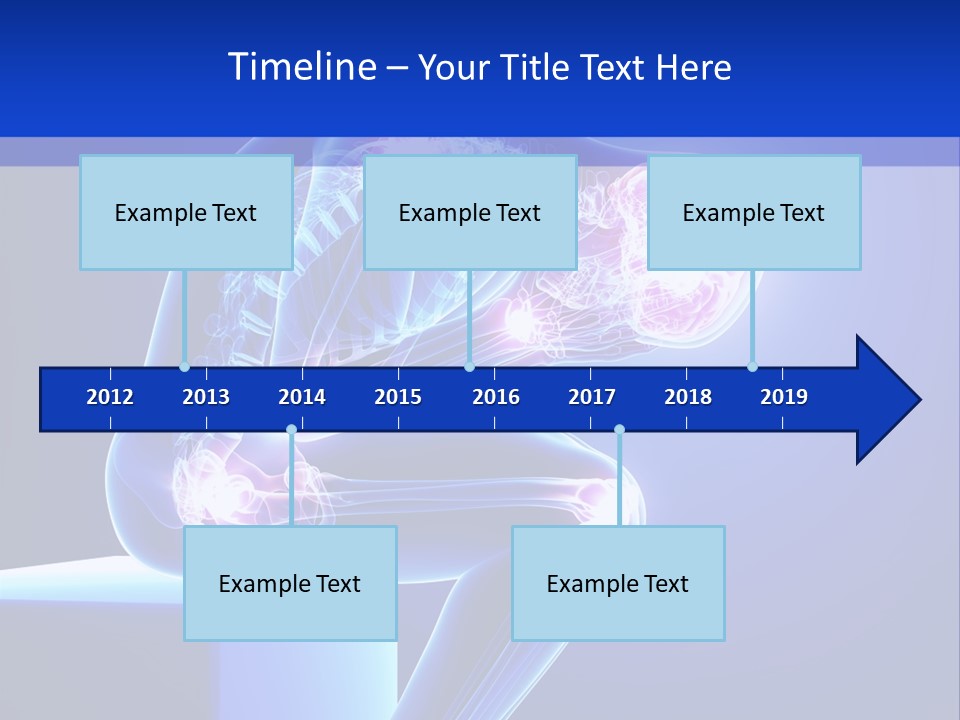 Timeline – Your Title Text Here

Example Text

Example Text

Example Text

2012 2013 2014 2015 2016 2017 2018 2019

Example Text

Example Text